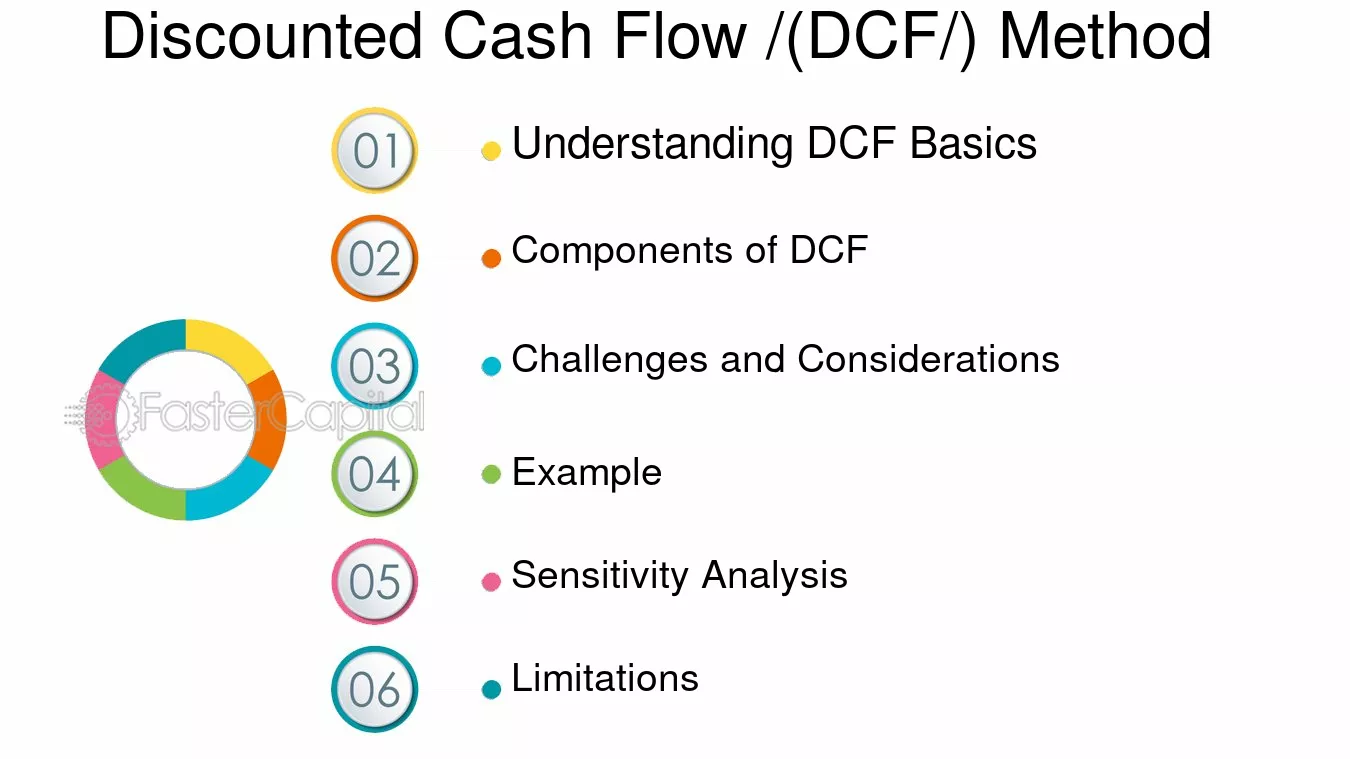 Discounted Cash Flow /(DCF/) Method

01
• Understanding DCF Basics

02
• Components of DCF

03
• Challenges and Considerations

04
• Example

05
• Sensitivity Analysis

06
• Limitations

FasterCapital